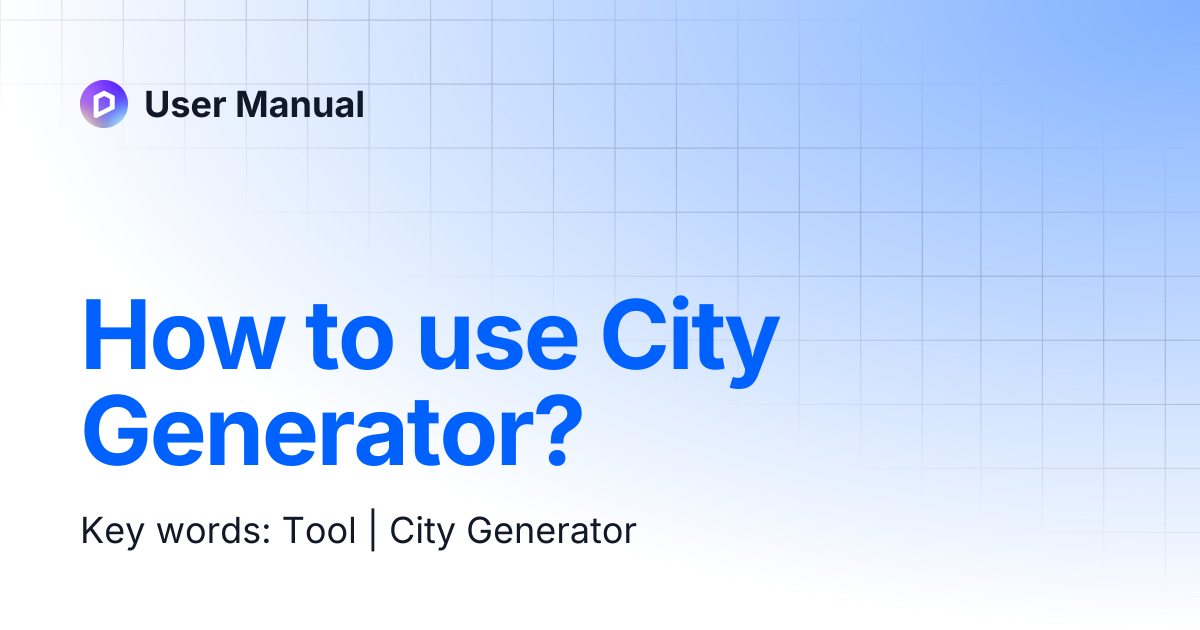 User Manual

How to use City Generator?

Key words: Tool | City Generator